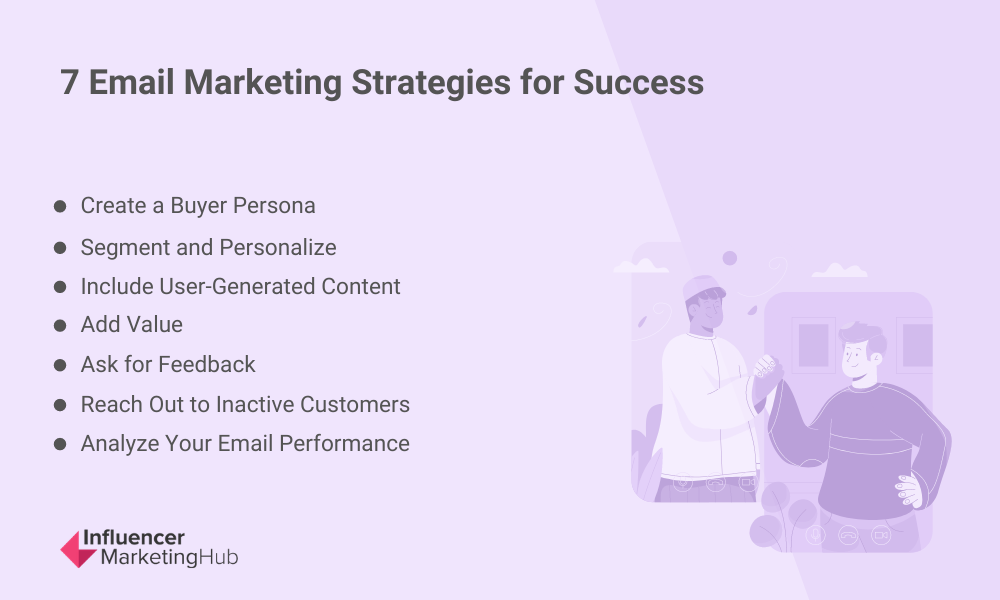 7 Email Marketing Strategies for Success

- Create a Buyer Persona
- Segment and Personalize
- Include User-Generated Content
- Add Value
- Ask for Feedback
- Reach Out to Inactive Customers
- Analyze Your Email Performance

Influencer MarketingHub